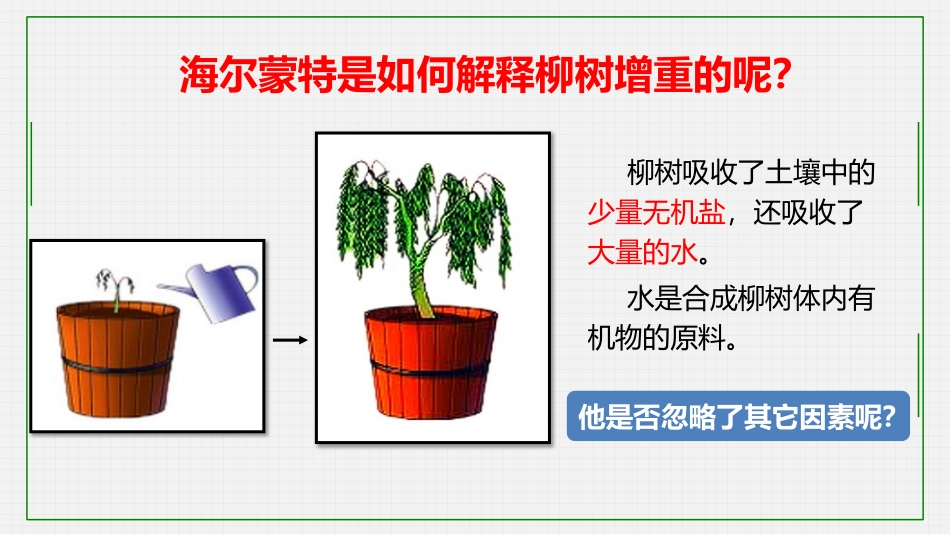 海尔蒙特是如何解释柳树增重的呢?

柳树吸收了土壤中的少量无机盐，还吸收了大量的水。

水是合成柳树体内有机物的原料。

他是否忽略了其它因素呢?